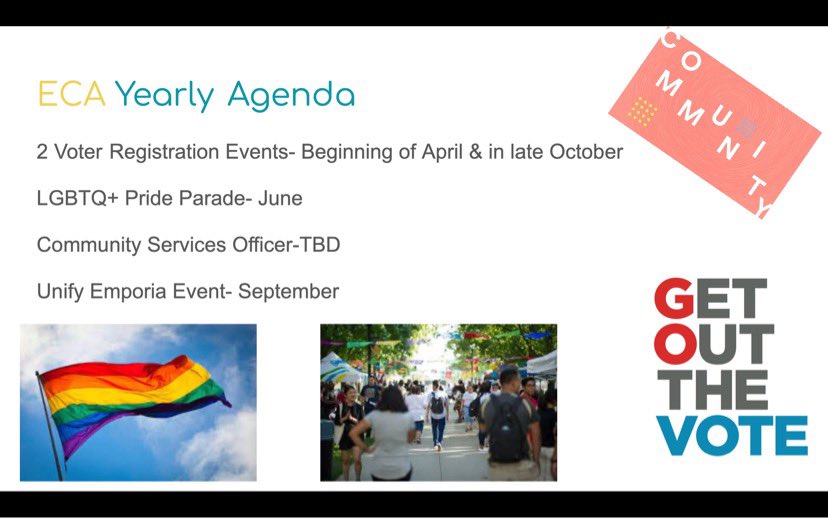 ECA Yearly Agenda

2 Voter Registration Events- Beginning of April & in late October

LGBTQ+ Pride Parade- June

Community Services Officer-TBD

Unify Emporia Event- September

COMMUNITY

GET OUT THE VOTE